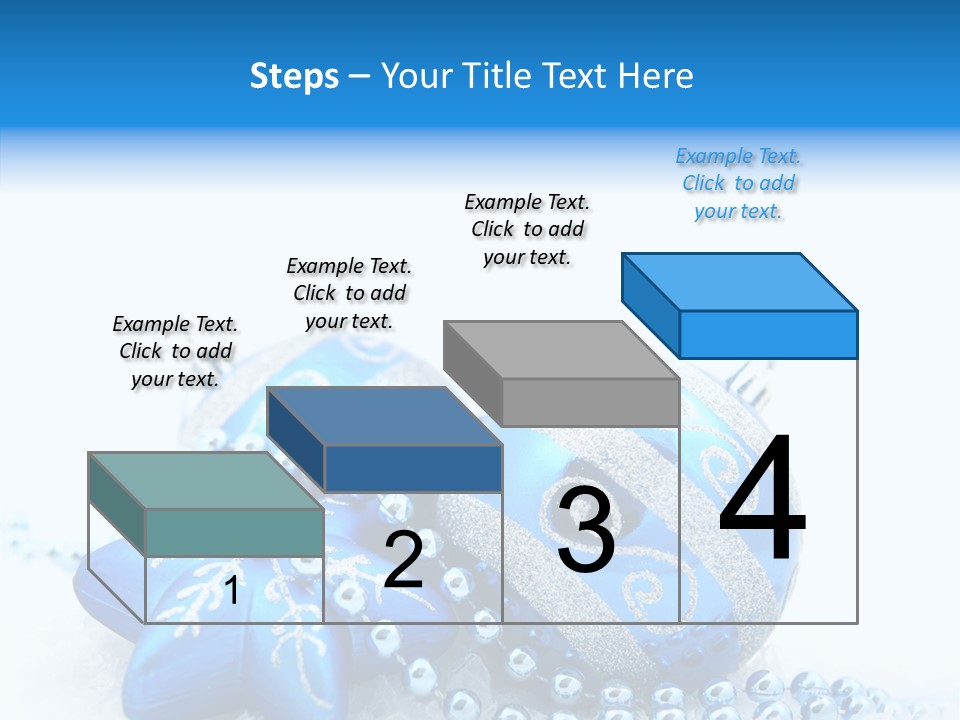 Steps – Your Title Text Here

Example Text. Click to add your text.

Example Text. Click to add your text.

Example Text. Click to add your text.

Example Text. Click to add your text.

1

2

3

4